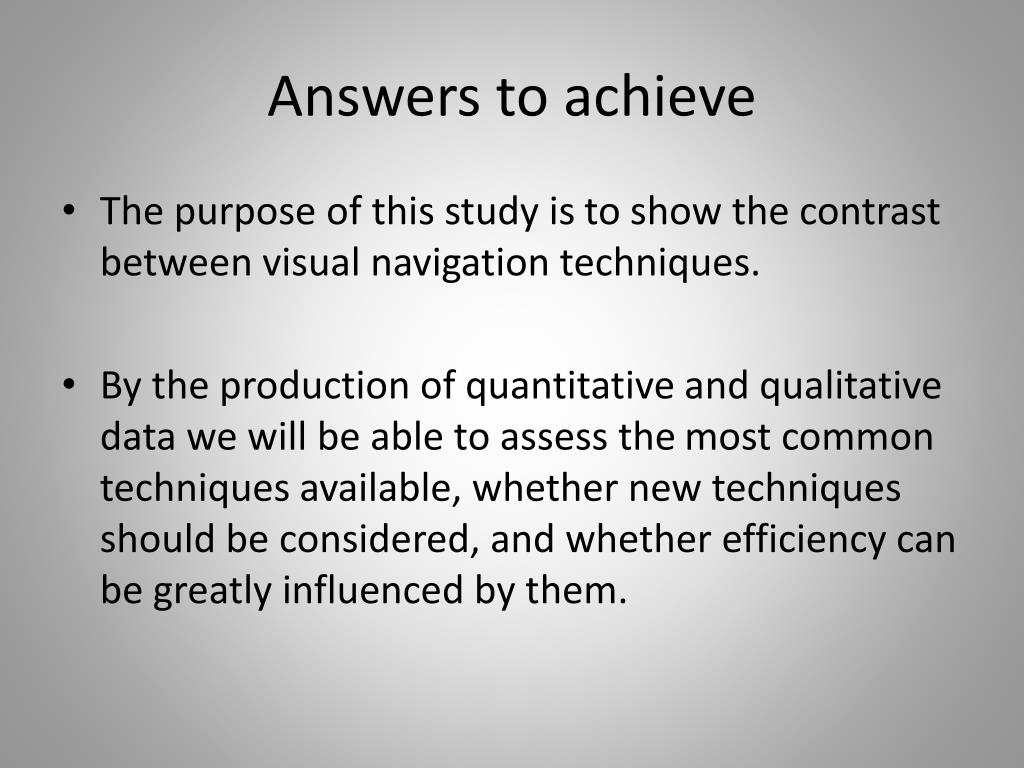 Answers to achieve

• The purpose of this study is to show the contrast between visual navigation techniques.

• By the production of quantitative and qualitative data we will be able to assess the most common techniques available, whether new techniques should be considered, and whether efficiency can be greatly influenced by them.